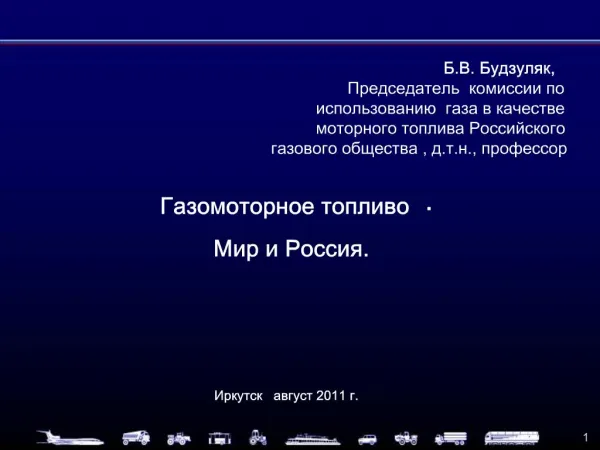 Б.В. Будзуляк,
Председатель комиссии по использованию газа в качестве моторного топлива Российского газового общества , д.т.н., профессор

Газомоторное топливо .

Мир и Россия.

Иркутск август 2011 г.

1